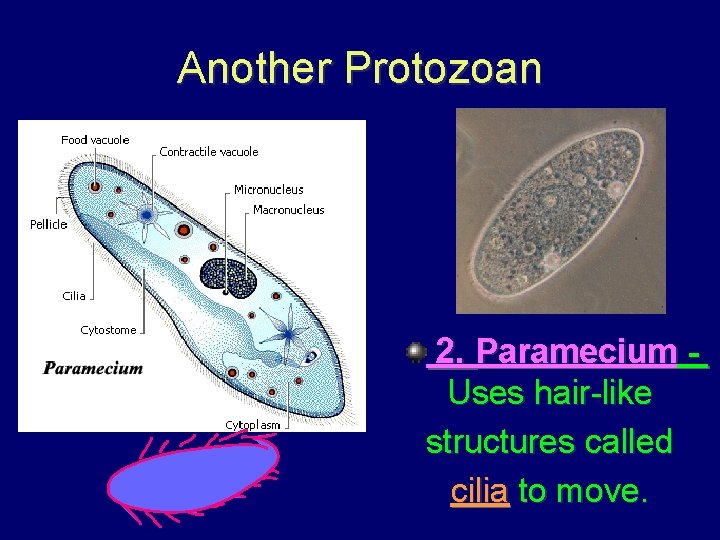 Another Protozoan

Food vacuole
Contractile vacuole
Micronucleus
Macronucleus
Pellicle
Cilia
Cytostome
Paramecium
Cytoplasm

2. Paramecium - Uses hair-like structures called cilia to move.